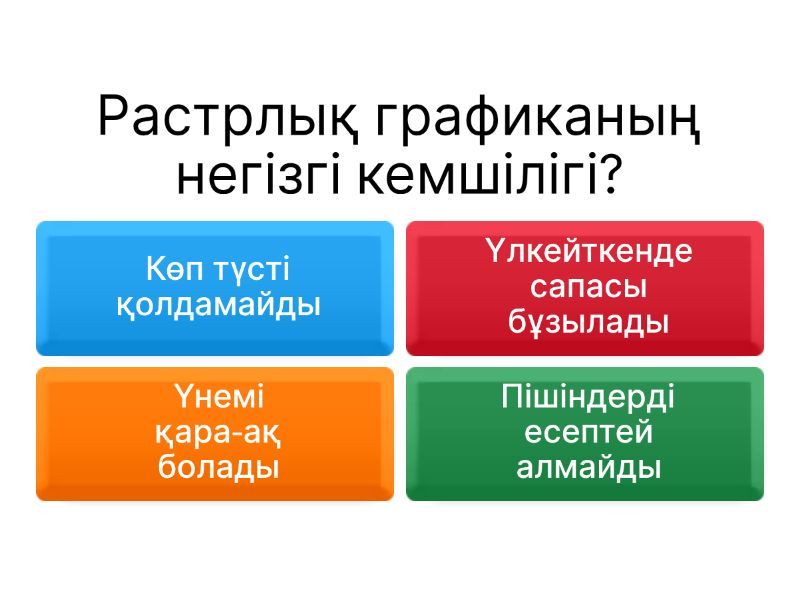 Растрлық графиканың негізгі кемшілігі?

Көп түсті қолдамайды

Үлкейткенде сапасы бұзылады

Үнемі қара-ақ болады

Пішіндерді есептей алмайды